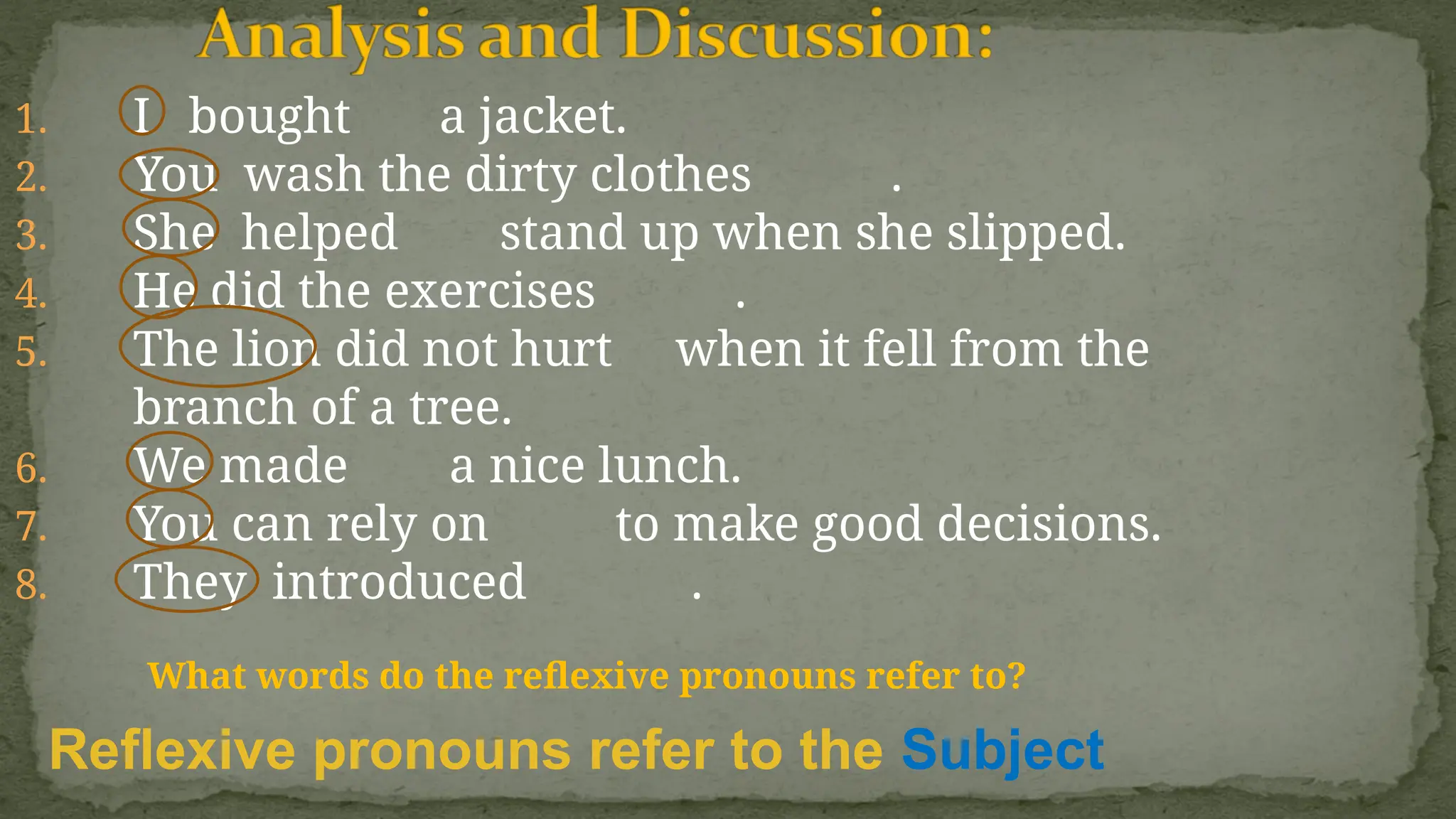 Analysis and Discussion:

1. I bought a jacket.
2. You wash the dirty clothes .
3. She helped stand up when she slipped.
4. He did the exercises .
5. The lion did not hurt when it fell from the branch of a tree.
6. We made a nice lunch.
7. You can rely on to make good decisions.
8. They introduced .

What words do the reflexive pronouns refer to?

Reflexive pronouns refer to the Subject